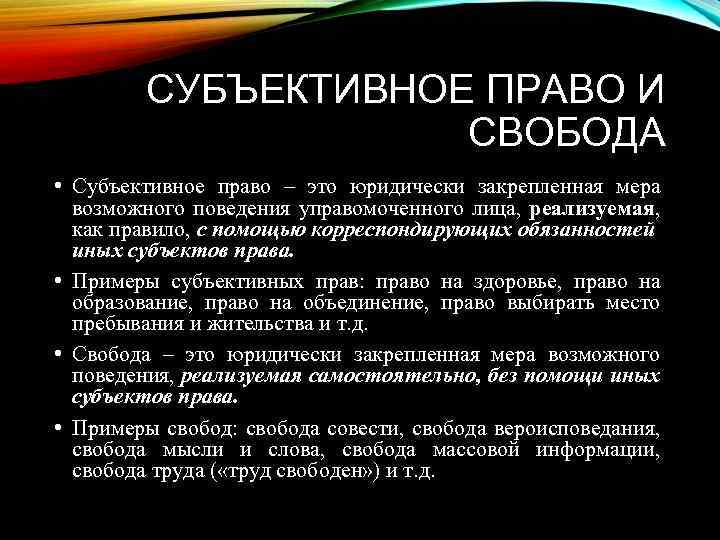 СУБЪЕКТИВНОЕ ПРАВО И СВОБОДА

• Субъективное право – это юридически закрепленная мера возможного поведения управомоченного лица, реализуемая, как правило, с помощью корреспондирующих обязанностей иных субъектов права.

• Примеры субъективных прав: право на здоровье, право на образование, право на объединение, право выбирать место пребывания и жительства и т.д.

• Свобода – это юридически закрепленная мера возможного поведения, реализуемая самостоятельно, без помощи иных субъектов права.

• Примеры свобод: свобода совести, свобода вероисповедания, свобода мысли и слова, свобода массовой информации, свобода труда («труд свободен») и т.д.